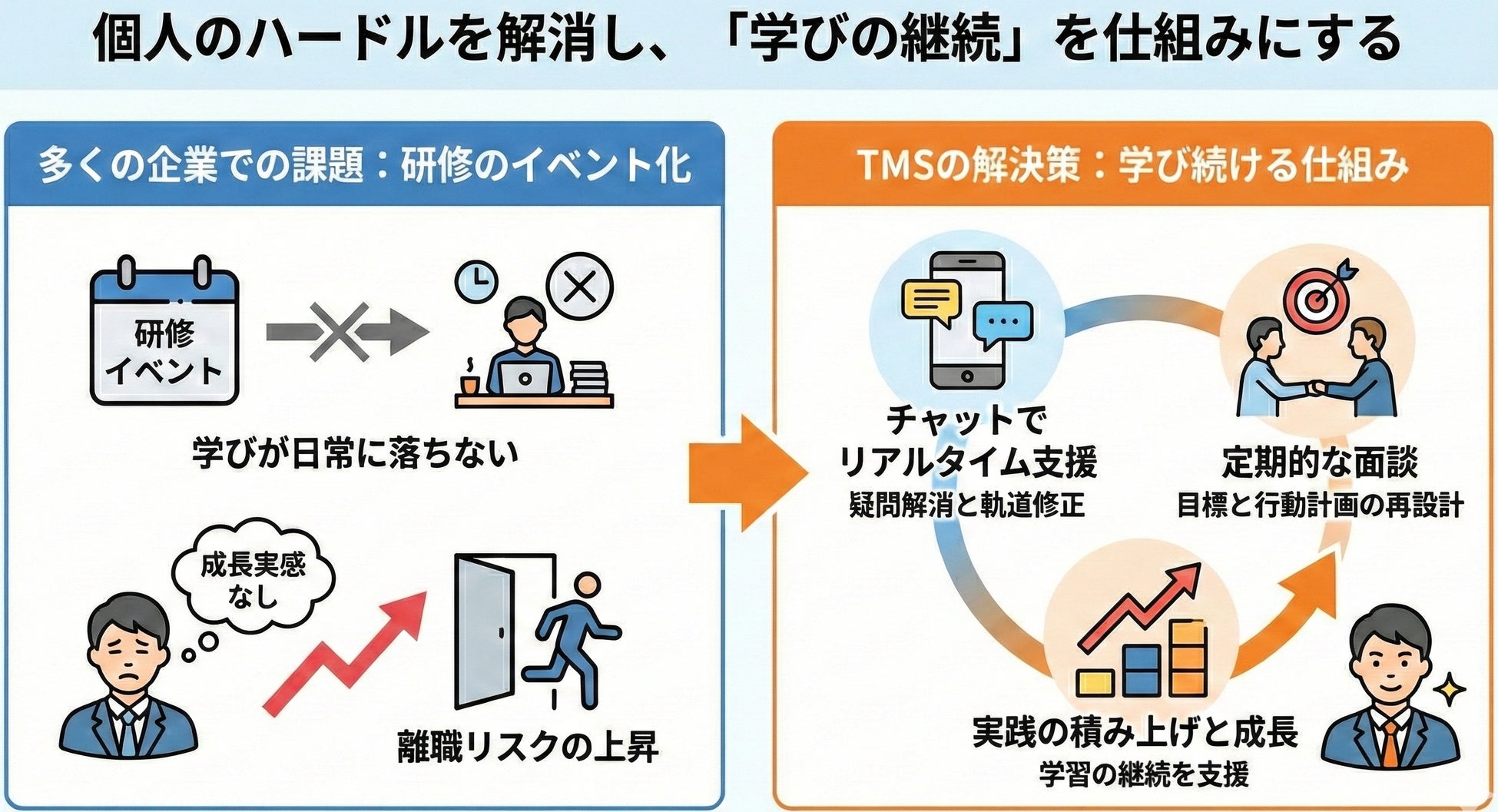 個人のハードルを解消し、「学びの継続」を仕組みにする

多くの企業での課題：研修のイベント化

研修
イベント

学びが日常に落ちない

成長実感
なし

離職リスクの上昇

TMSの解決策：学び続ける仕組み

チャットで
リアルタイム支援
疑問解消と軌道修正

定期的な面談
目標と行動計画の再設計

実践の積み上げと成長
学習の継続を支援